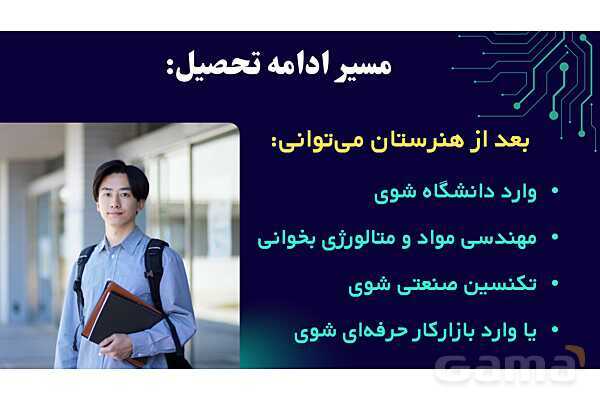 مسیر ادامه تحصیل:

بعد از هنرستان می‌توانی:

• وارد دانشگاه شوی
• مهندسی مواد و متالورژی بخوانی
• تکنسین صنعتی شوی
• یا وارد بازارکار حرفه‌ای شوی

Gama